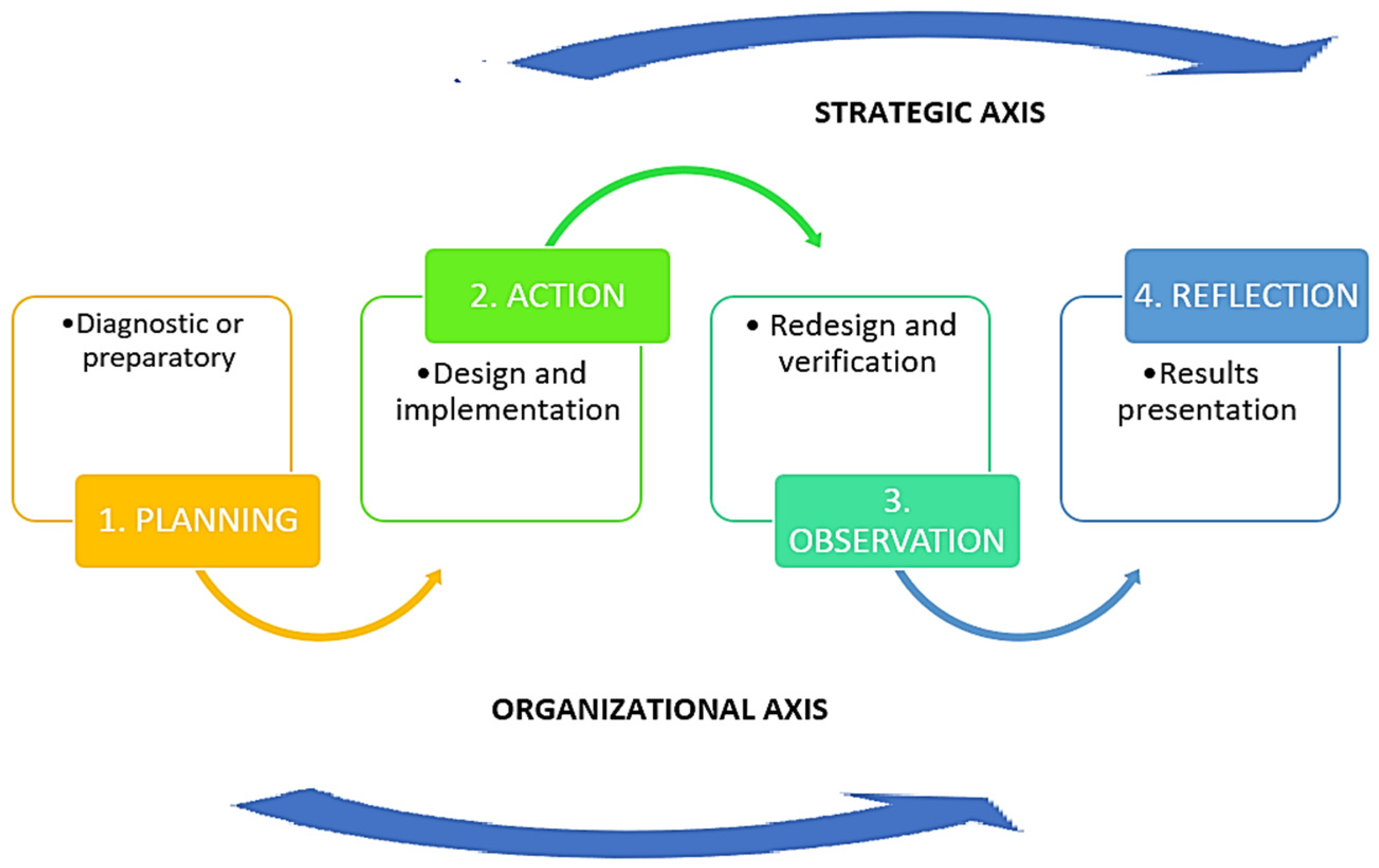 STRATEGIC AXIS

•Diagnostic or preparatory

1. PLANNING

2. ACTION

•Design and implementation

• Redesign and verification

3. OBSERVATION

4. REFLECTION

•Results presentation

ORGANIZATIONAL AXIS